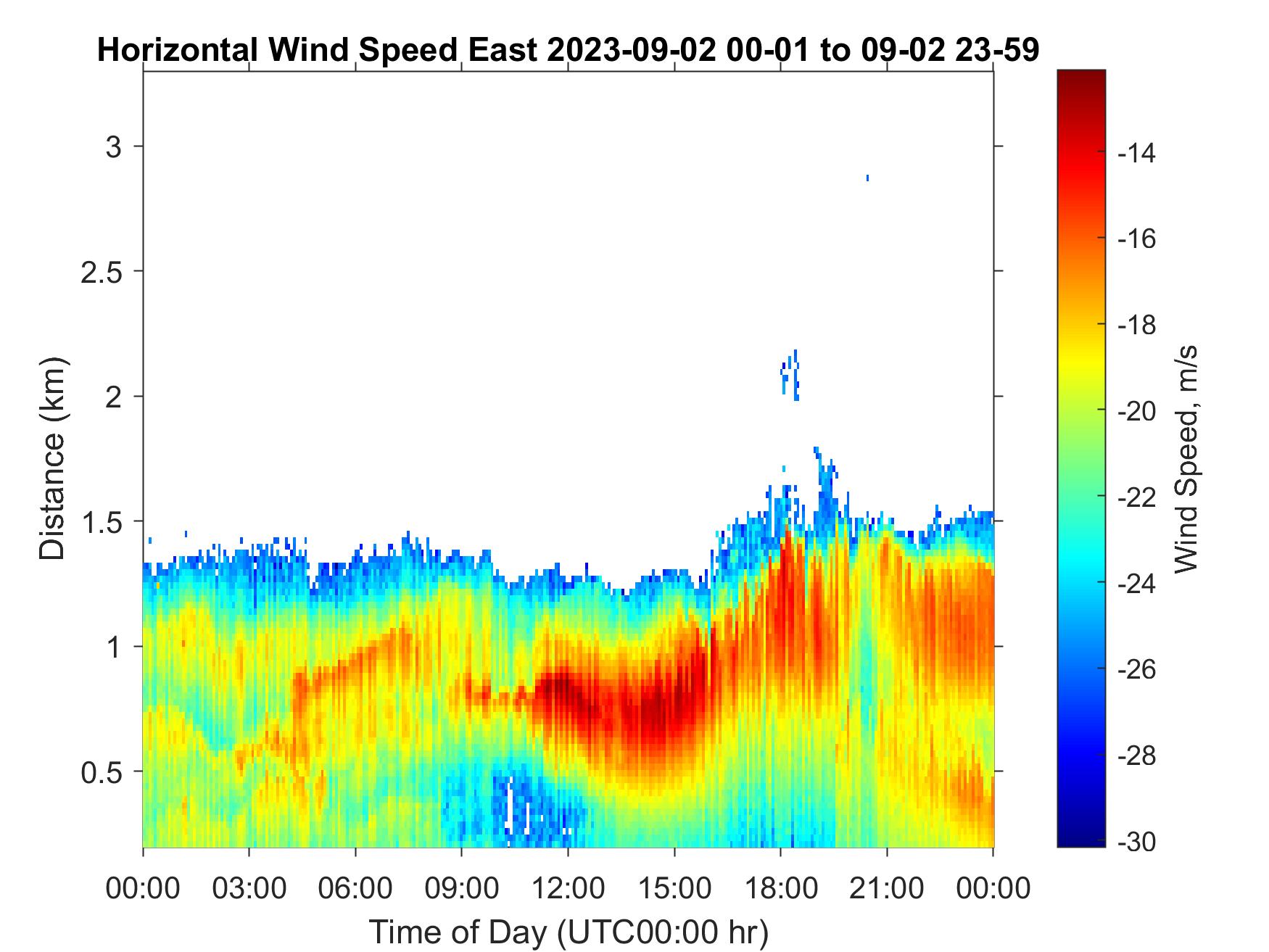 Horizontal Wind Speed East 2023-09-02 00-01 to 09-02 23-59

Distance (km)

3
2.5
2
1.5
1
0.5

00:00 03:00 06:00 09:00 12:00 15:00 18:00 21:00 00:00

Time of Day (UTC00:00 hr)

-14
-16
-18
-20
-22
-24
-26
-28
-30

Wind Speed, m/s